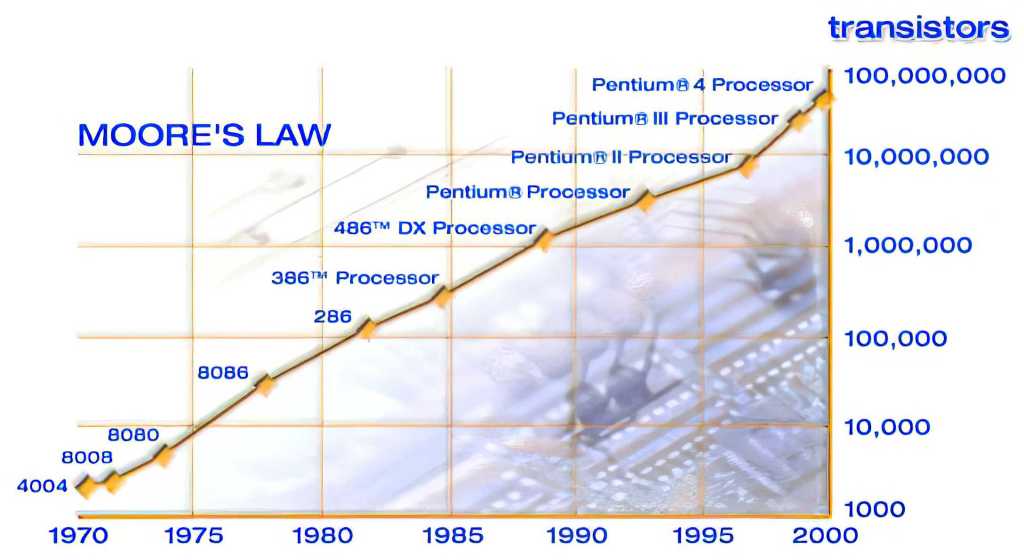 transistors

MOORE'S LAW

Pentium® 4 Processor
Pentium® III Processor
Pentium® II Processor
Pentium® Processor
486™ DX Processor
386™ Processor
286
8086
8080
8008
4004

100,000,000
10,000,000
1,000,000
100,000
10,000
1000

1970 1975 1980 1985 1990 1995 2000